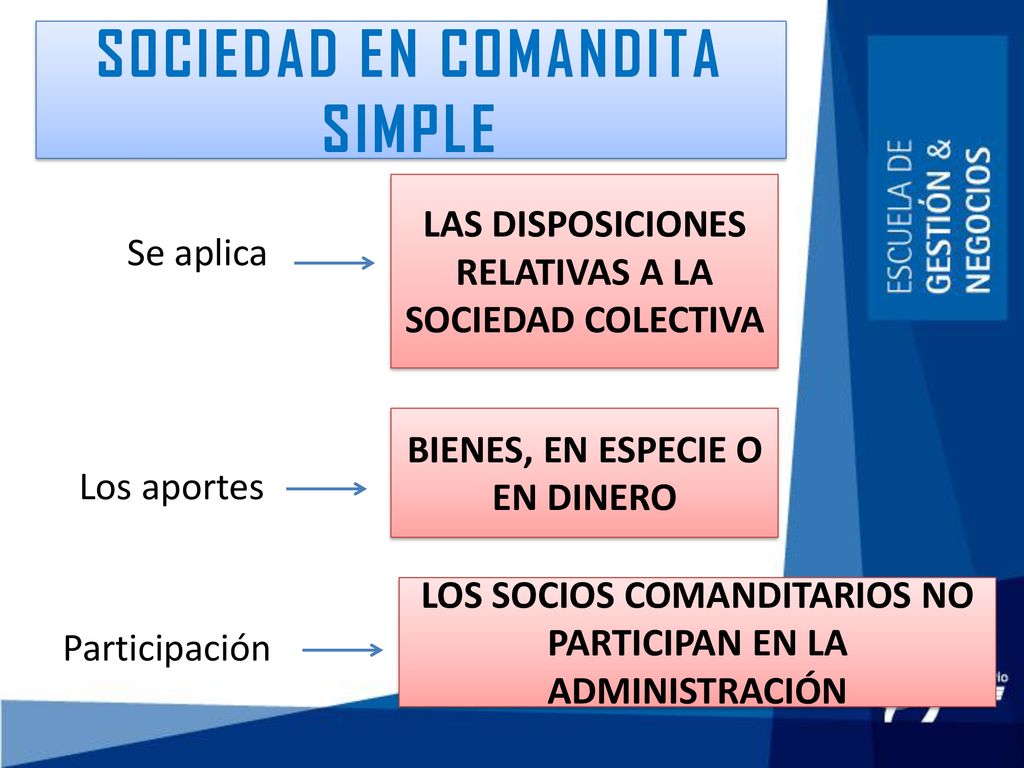 SOCIEDAD EN COMANDITA SIMPLE

ESCUELA DE GESTIÓN & NEGOCIOS

Se aplica

LAS DISPOSICIONES RELATIVAS A LA SOCIEDAD COLECTIVA

Los aportes

BIENES, EN ESPECIE O EN DINERO

Participación

LOS SOCIOS COMANDITARIOS NO PARTICIPAN EN LA ADMINISTRACIÓN